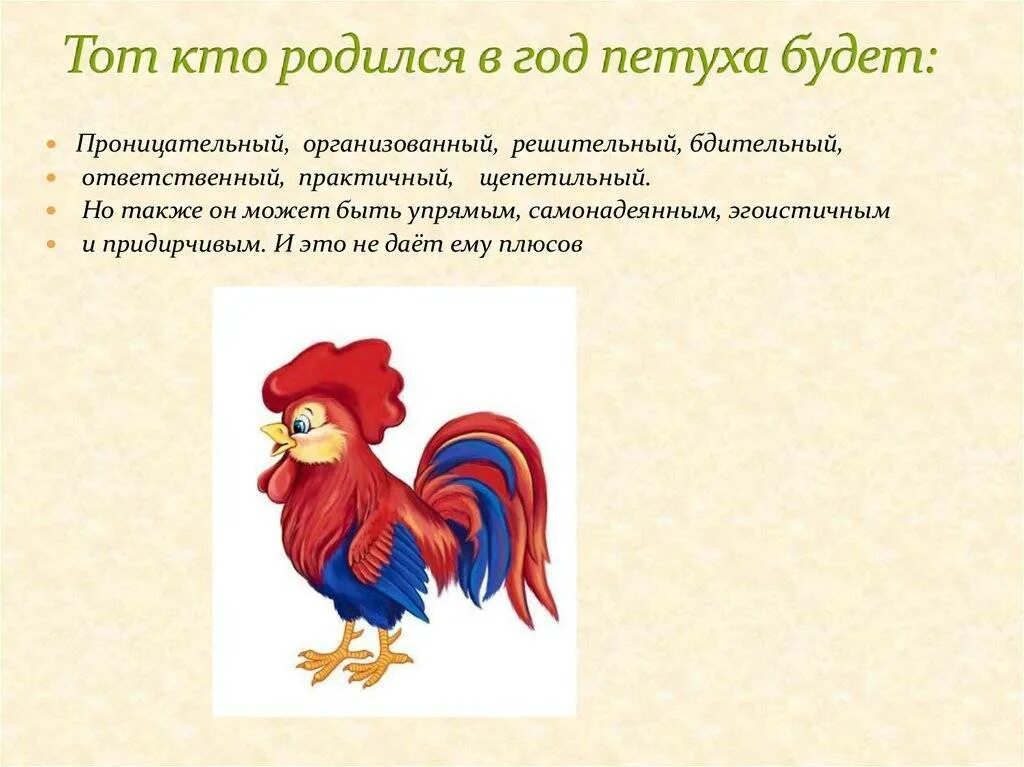 Тот кто родился в год петуха будет:

- Проницательный, организованный, решительный, бдительный,
- ответственный, практичный, щепетильный.
- Но также он может быть упрямым, самонадеянным, эгоистичным
- и придирчивым. И это не даёт ему плюсов